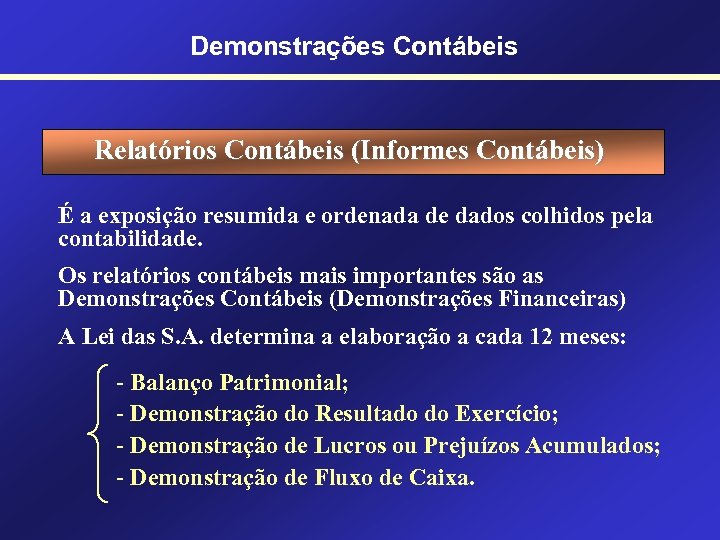 Demonstrações Contábeis

Relatórios Contábeis (Informes Contábeis)

É a exposição resumida e ordenada de dados colhidos pela contabilidade.

Os relatórios contábeis mais importantes são as Demonstrações Contábeis (Demonstrações Financeiras)

A Lei das S.A. determina a elaboração a cada 12 meses:

- Balanço Patrimonial;
- Demonstração do Resultado do Exercício;
- Demonstração de Lucros ou Prejuízos Acumulados;
- Demonstração de Fluxo de Caixa.